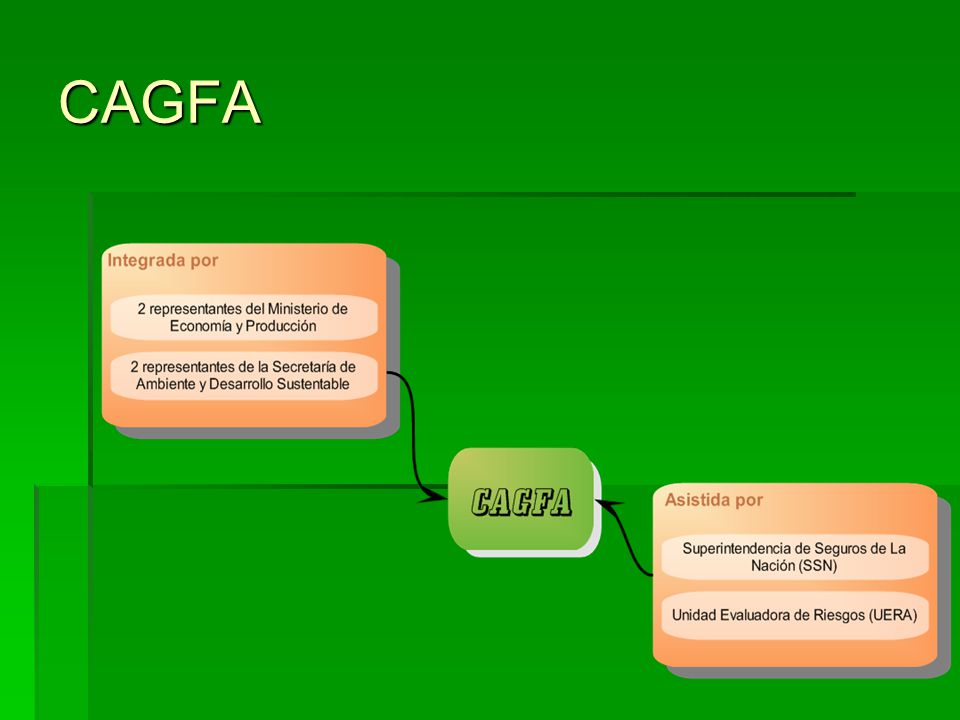 CAGFA

Integrada por

2 representantes del Ministerio de Economía y Producción

2 representantes de la Secretaría de Ambiente y Desarrollo Sustentable

CAGFA

Asistida por

Superintendencia de Seguros de La Nación (SSN)

Unidad Evaluadora de Riesgos (UERA)